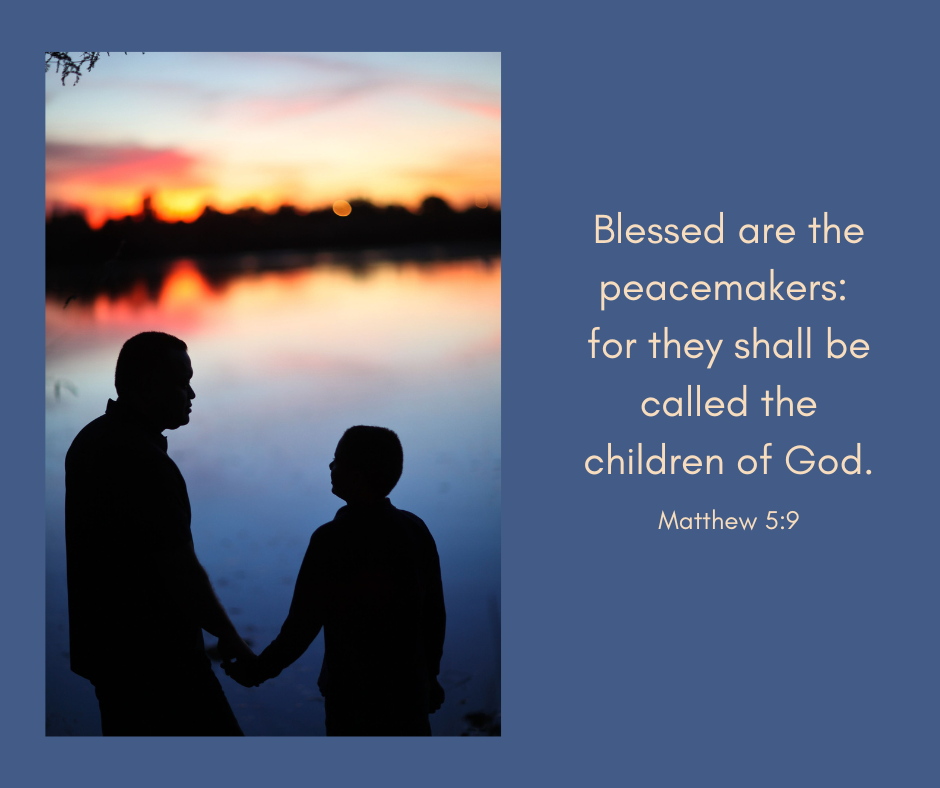 Blessed are the peacemakers: for they shall be called the children of God.

Matthew 5:9